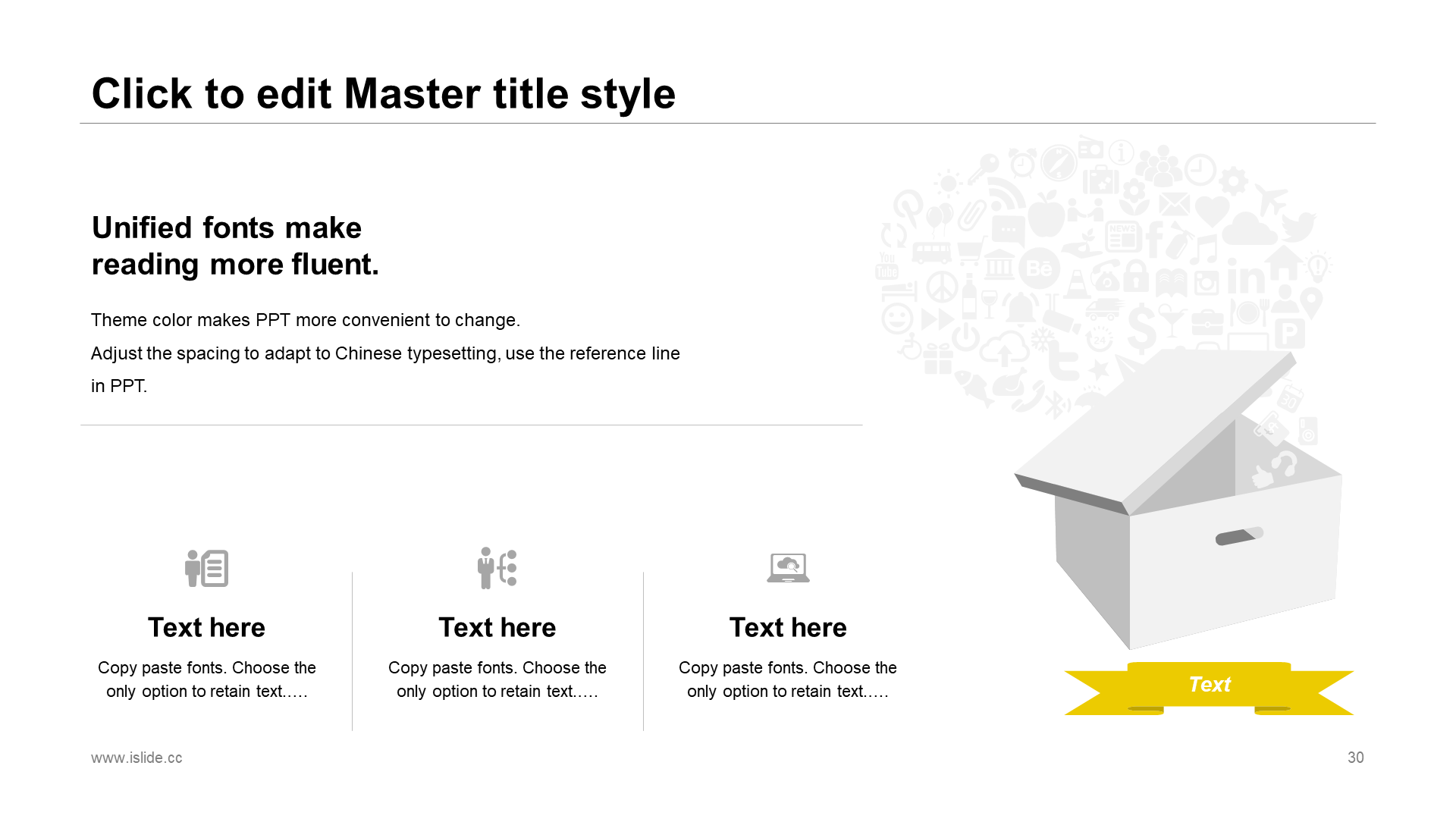 Click to edit Master title style

Unified fonts make reading more fluent.

Theme color makes PPT more convenient to change.

Adjust the spacing to adapt to Chinese typesetting, use the reference line in PPT.

Text here

Copy paste fonts. Choose the only option to retain text.….

Text here

Copy paste fonts. Choose the only option to retain text.….

Text here

Copy paste fonts. Choose the only option to retain text.….

Text

www.islide.cc

30